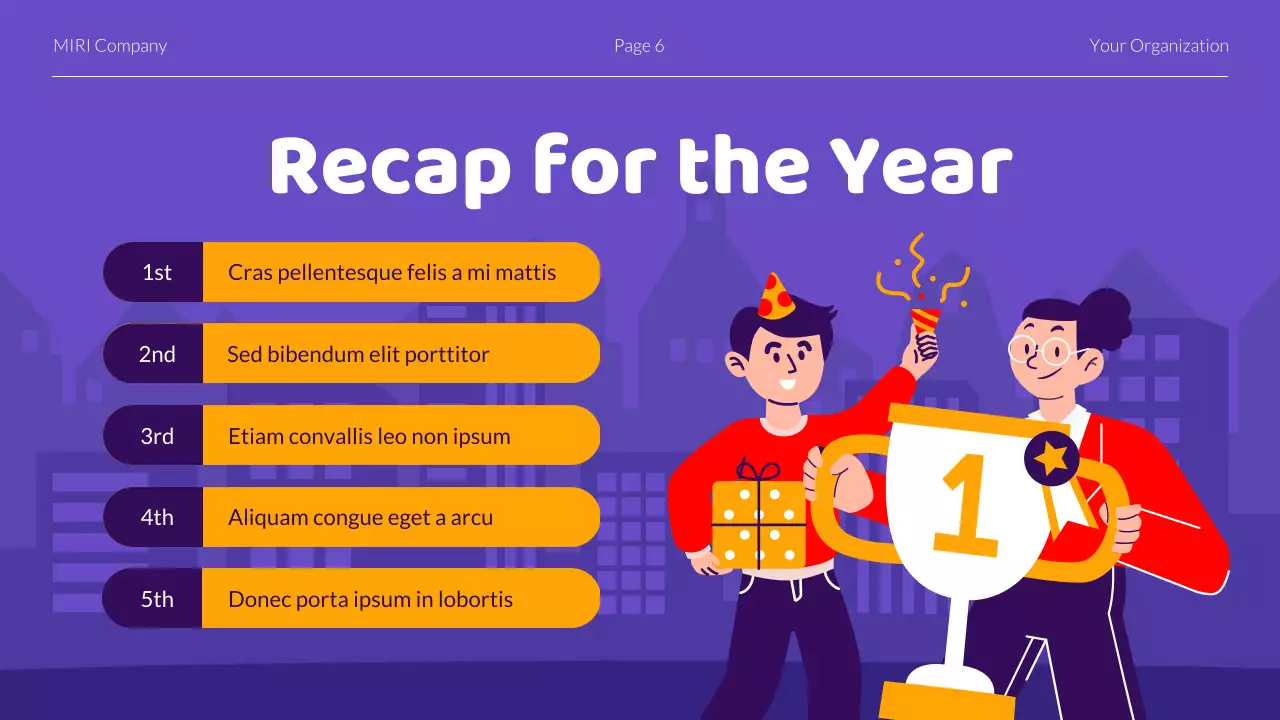 MIRI Company

Page 6

Your Organization

Recap for the Year

1st Cras pellentesque felis a mi mattis

2nd Sed bibendum elit porttitor

3rd Etiam convallis leo non ipsum

4th Aliquam congue eget a arcu

5th Donec porta ipsum in lobortis

1